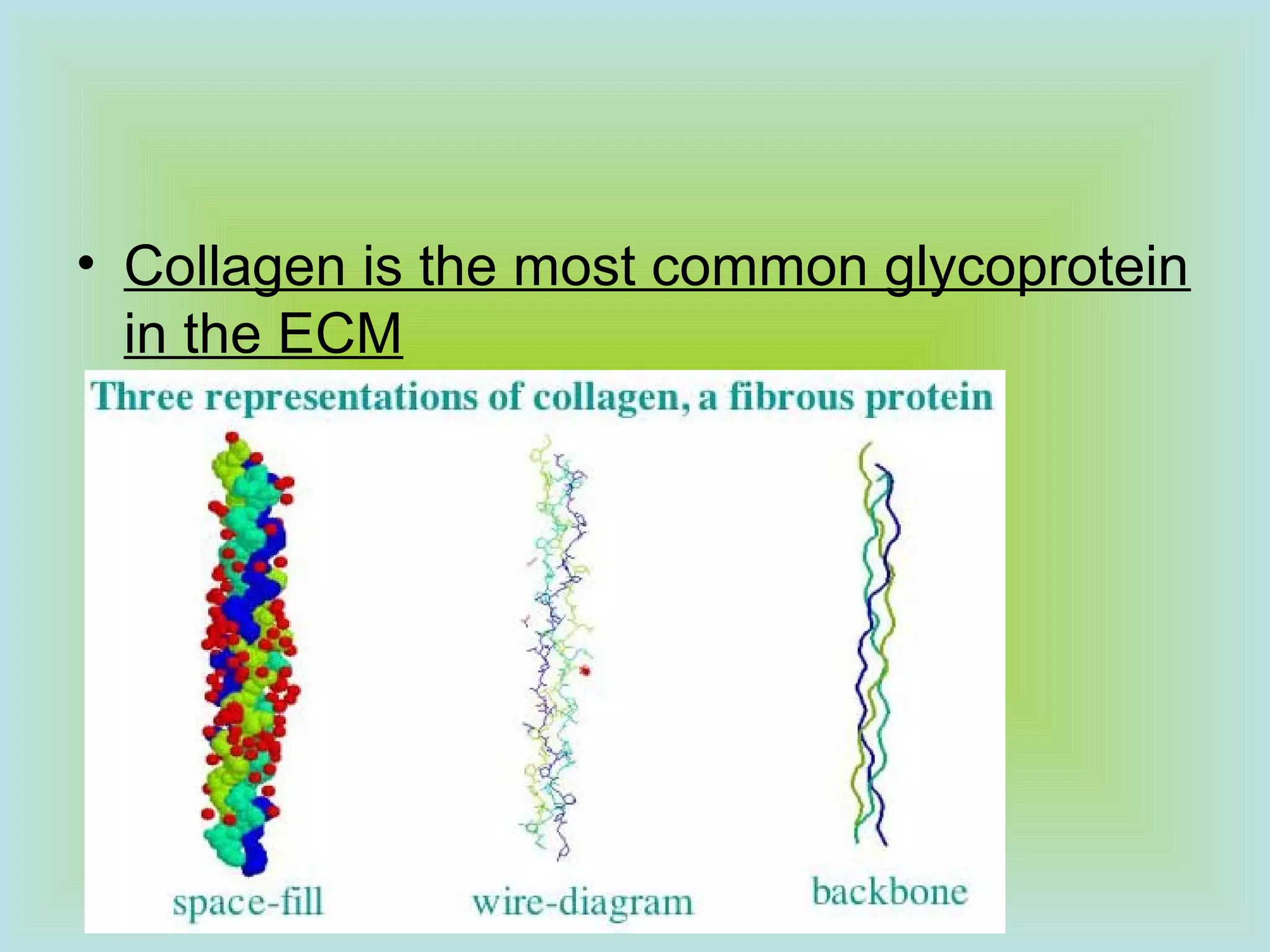 • Collagen is the most common glycoprotein in the ECM

Three representations of collagen, a fibrous protein

space-fill

wire-diagram

backbone